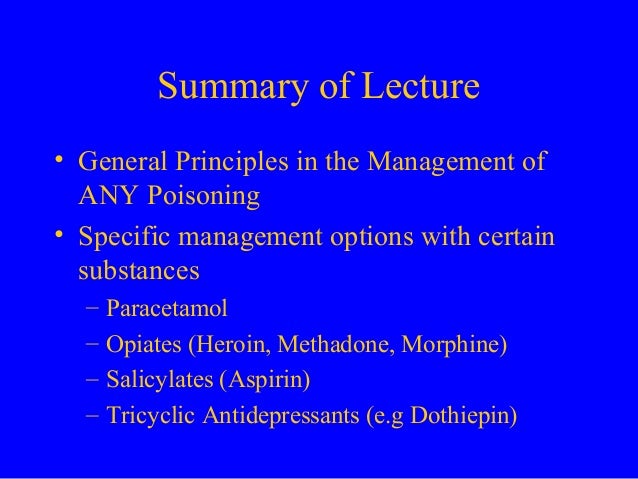 Summary of Lecture

• General Principles in the Management of ANY Poisoning
• Specific management options with certain substances
– Paracetamol
– Opiates (Heroin, Methadone, Morphine)
– Salicylates (Aspirin)
– Tricyclic Antidepressants (e.g Dothiepin)